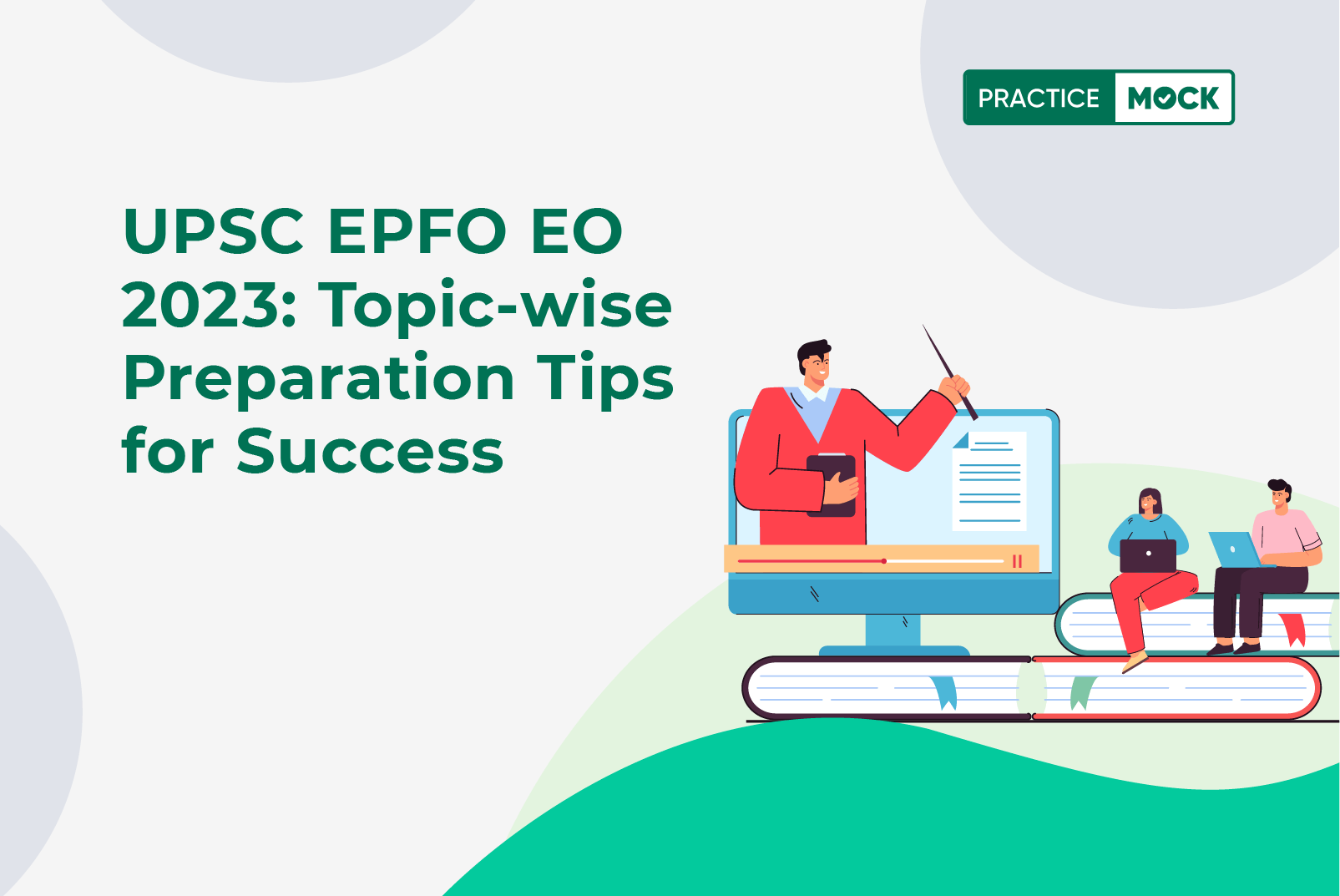 PRACTICE MOCK

UPSC EPFO EO 2023: Topic-wise Preparation Tips for Success